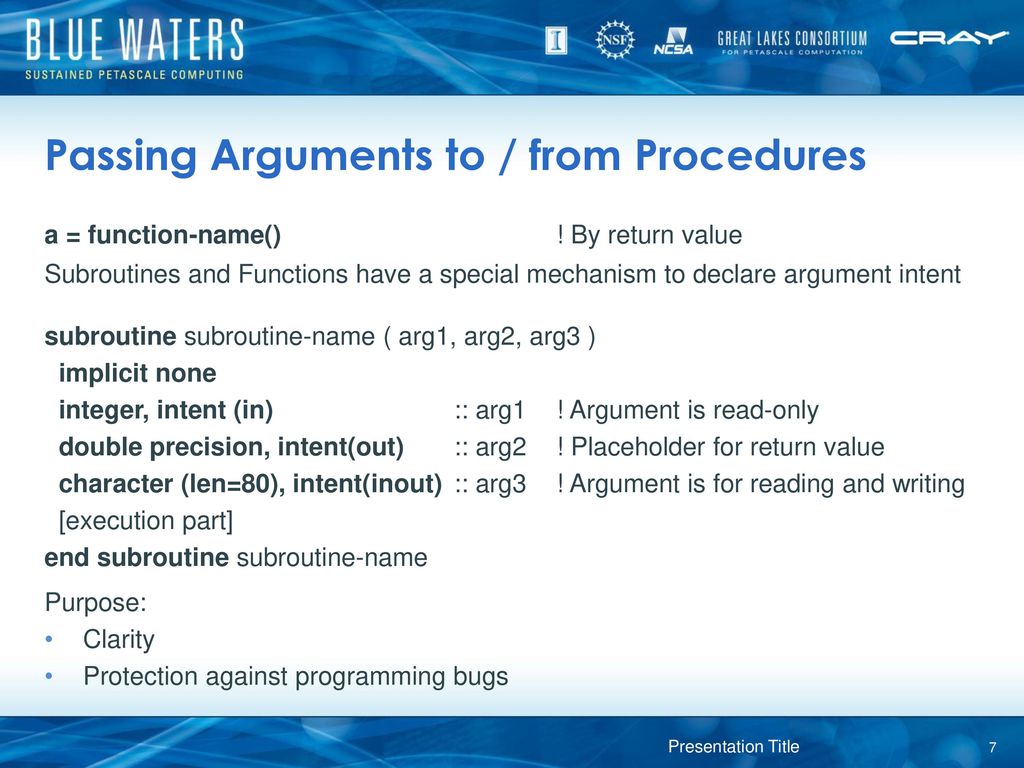 BLUE WATERS
SUSTAINED PETASCALE COMPUTING

I NSF NCSA GREAT LAKES CONSORTIUM FOR PETASCALE COMPUTATION CRAY

Passing Arguments to / from Procedures

a = function-name() ! By return value

Subroutines and Functions have a special mechanism to declare argument intent

subroutine subroutine-name ( arg1, arg2, arg3 )
implicit none
integer, intent (in) :: arg1 ! Argument is read-only
double precision, intent(out) :: arg2 ! Placeholder for return value
character (len=80), intent(inout) :: arg3 ! Argument is for reading and writing
[execution part]
end subroutine subroutine-name

Purpose:
• Clarity
• Protection against programming bugs

Presentation Title 7